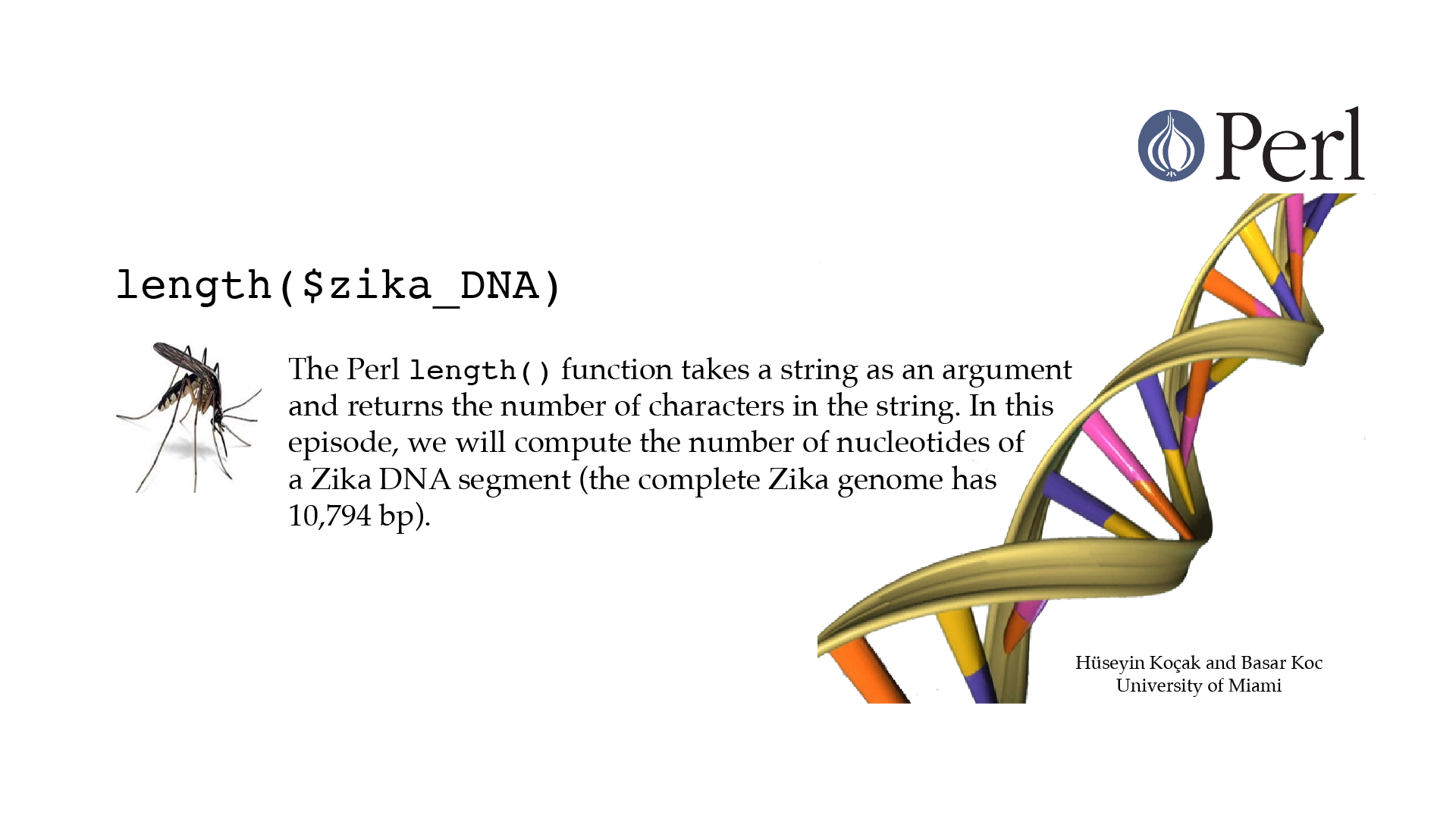 Perl

length($zika_DNA)

The Perl length() function takes a string as an argument and returns the number of characters in the string. In this episode, we will compute the number of nucleotides of a Zika DNA segment (the complete Zika genome has 10,794 bp).

Hüseyin Koçak and Basar Koc
University of Miami